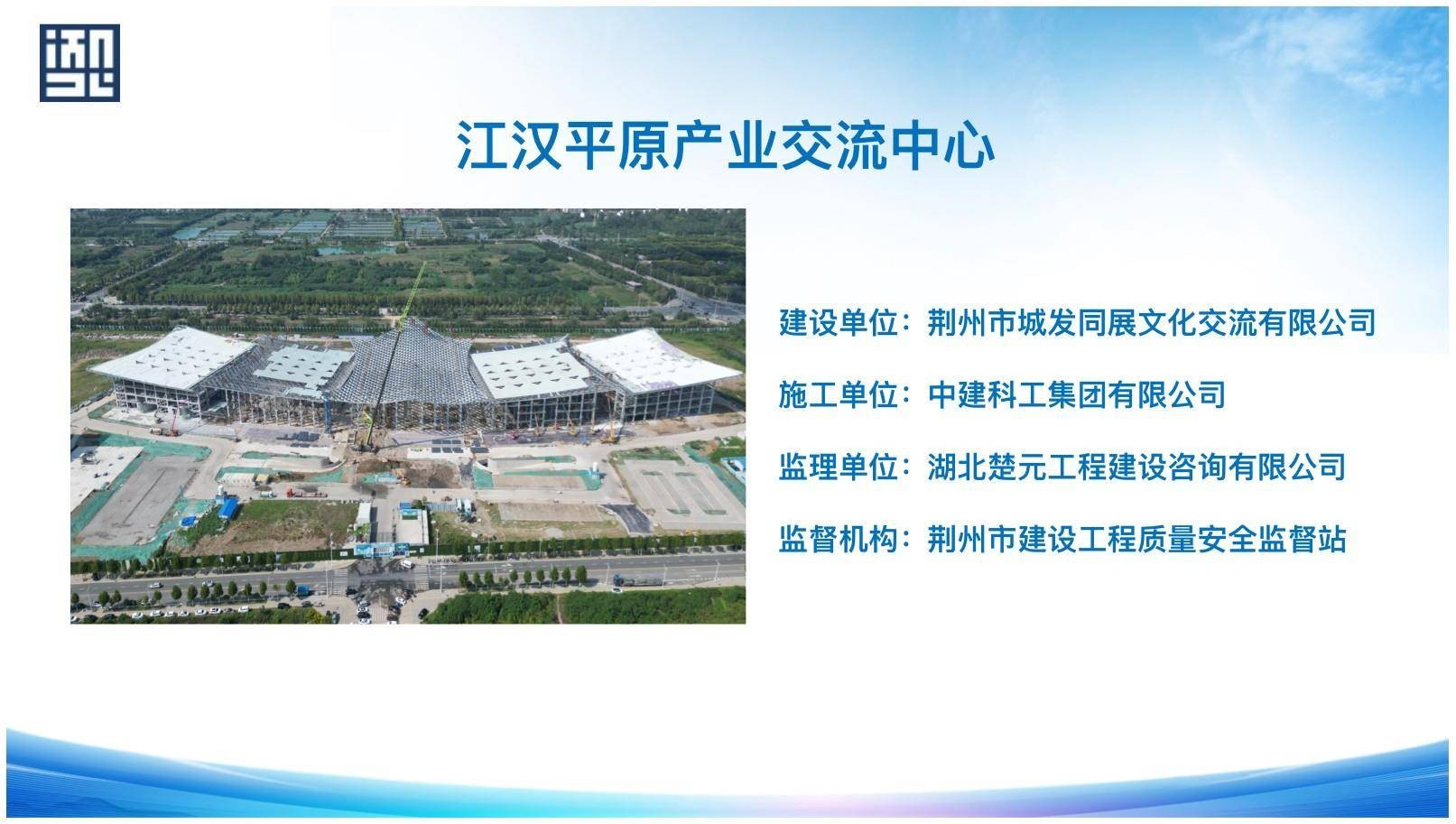 江汉平原产业交流中心

建设单位：荆州市城发同展文化交流有限公司

施工单位：中建科工集团有限公司

监理单位：湖北楚元工程建设咨询有限公司

监督机构：荆州市建设工程质量安全监督站